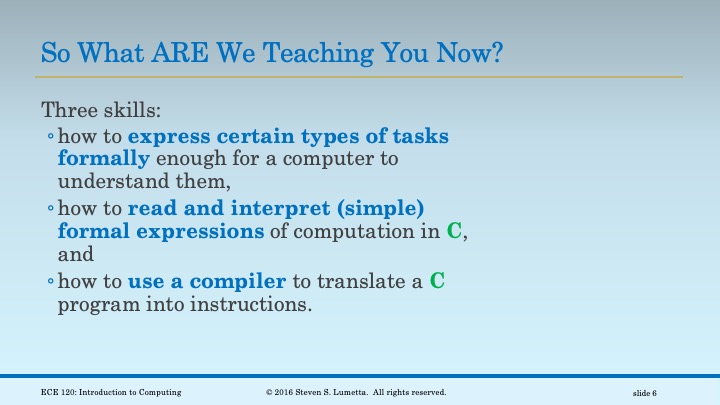 So What ARE We Teaching You Now?

Three skills:

◦ how to express certain types of tasks formally enough for a computer to understand them,

◦ how to read and interpret (simple) formal expressions of computation in C, and

◦ how to use a compiler to translate a C program into instructions.

ECE 120: Introduction to Computing

© 2016 Steven S. Lumetta. All rights reserved.

slide 6